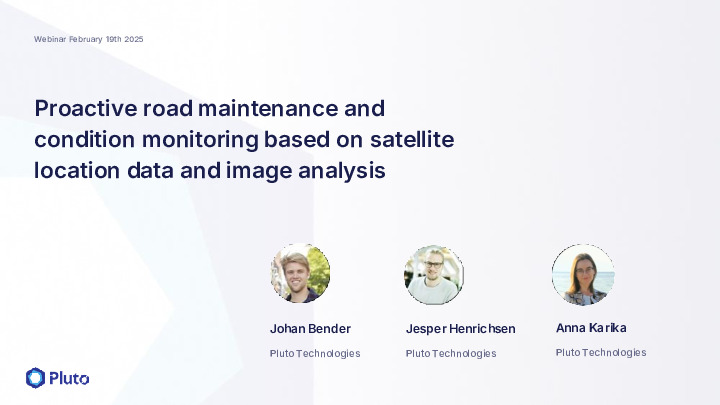 Webinar February 19th 2025

Proactive road maintenance and condition monitoring based on satellite location data and image analysis

Johan Bender
Pluto Technologies

Jesper Henrichsen
Pluto Technologies

Anna Karika
Pluto Technologies

Pluto